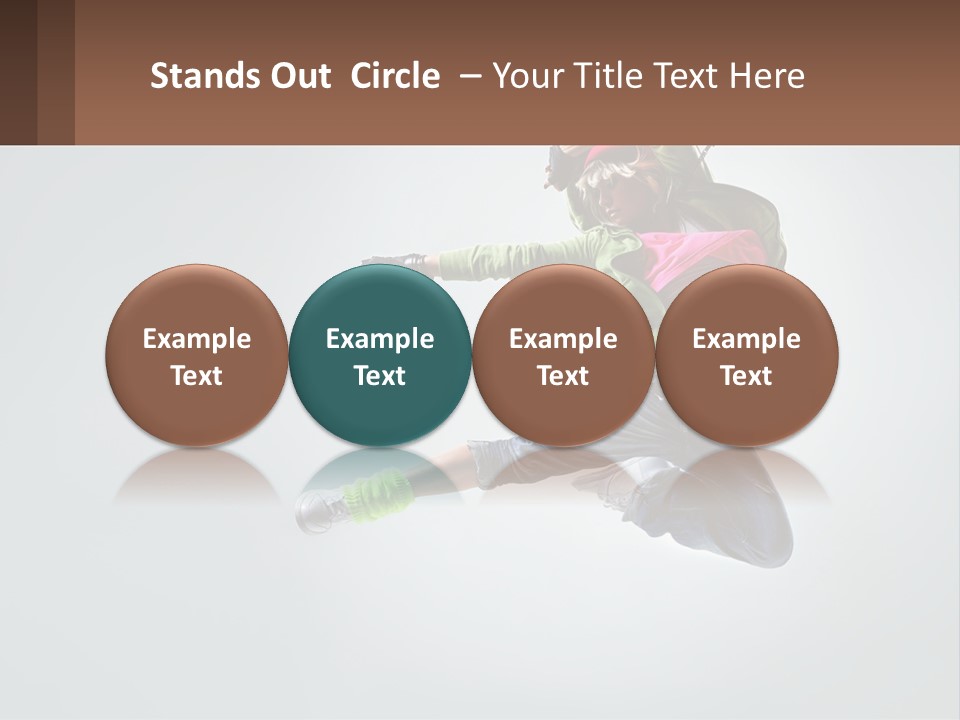 Stands Out Circle – Your Title Text Here

Example Text

Example Text

Example Text

Example Text